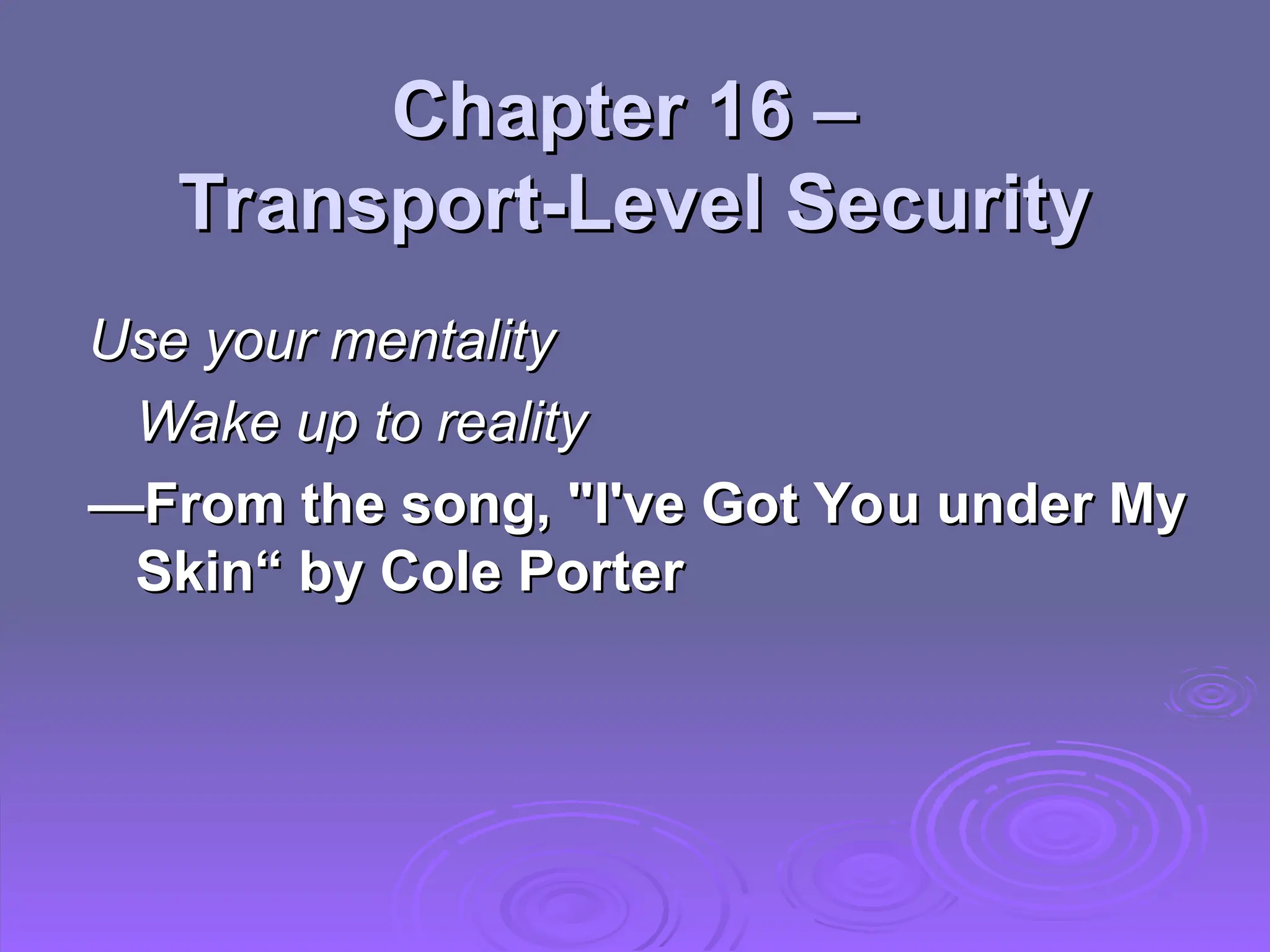 Chapter 16 – Transport-Level Security

Use your mentality

Wake up to reality

—From the song, "I've Got You under My Skin“ by Cole Porter